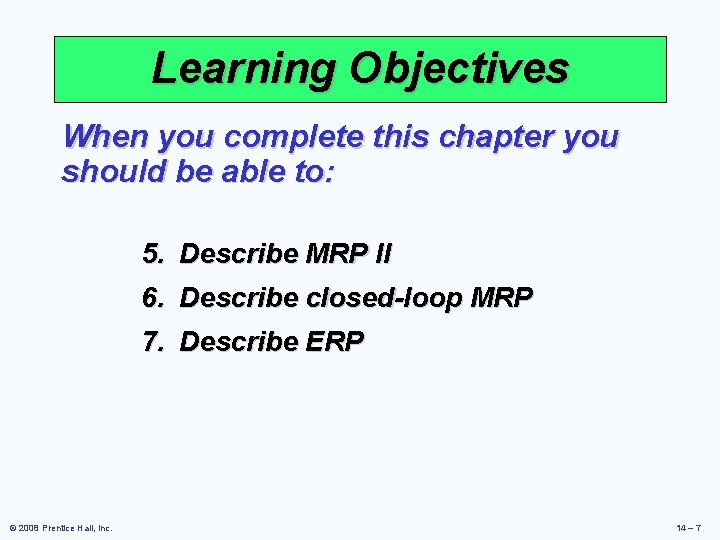 Learning Objectives

When you complete this chapter you should be able to:

5. Describe MRP II
6. Describe closed-loop MRP
7. Describe ERP

© 2008 Prentice Hall, Inc.

14 – 7